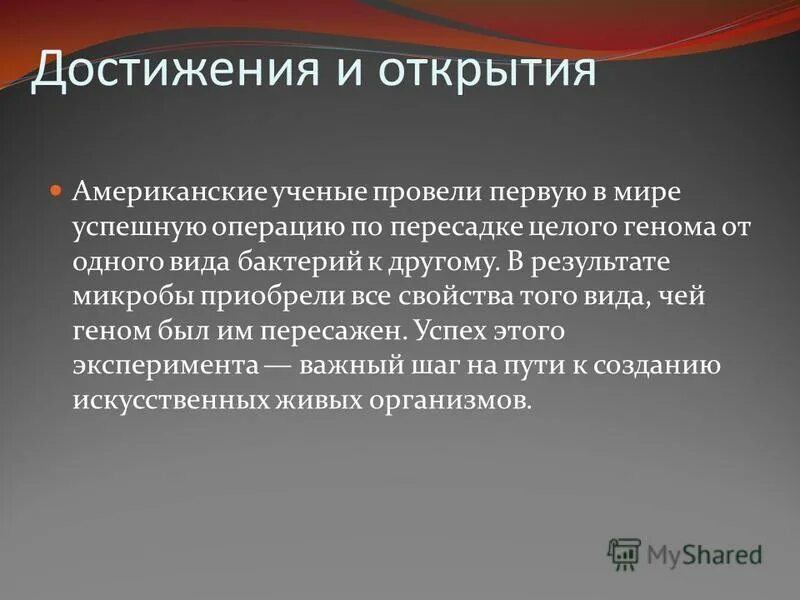 Достижения и открытия

Американские ученые провели первую в мире успешную операцию по пересадке целого генома от одного вида бактерий к другому. В результате микробы приобрели все свойства того вида, чей геном был им пересажен. Успех этого эксперимента — важный шаг на пути к созданию искусственных живых организмов.

MyShared